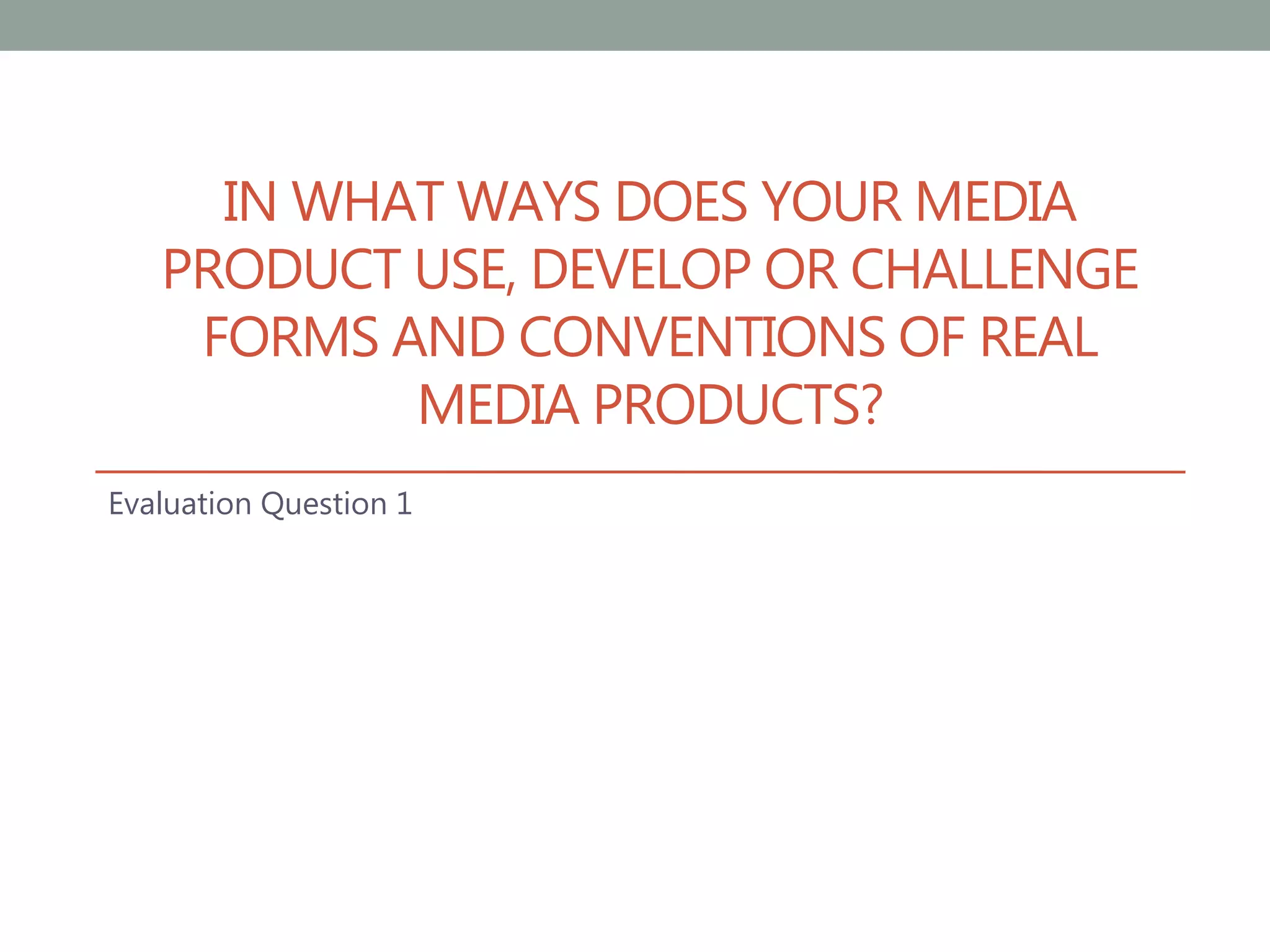 IN WHAT WAYS DOES YOUR MEDIA PRODUCT USE, DEVELOP OR CHALLENGE FORMS AND CONVENTIONS OF REAL MEDIA PRODUCTS?

Evaluation Question 1